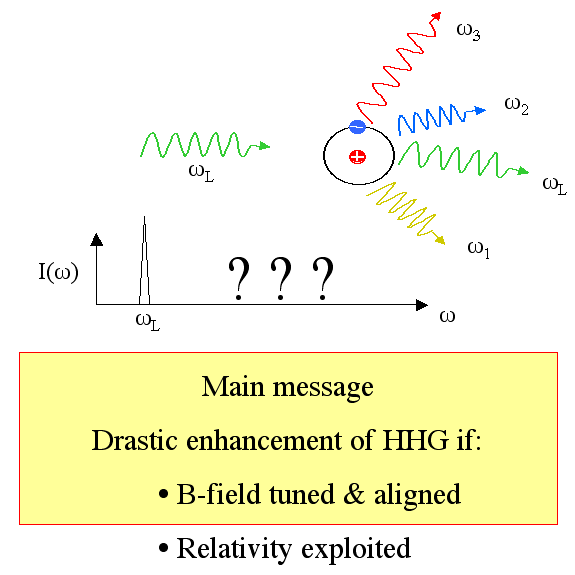 $\omega_3$

$\omega_2$

$\omega_L$

$\omega_L$

$\omega_1$

$I(\omega)$

? ? ?

$\omega_L$

$\omega$

Main message

Drastic enhancement of HHG if:

• B-field tuned & aligned

• Relativity exploited